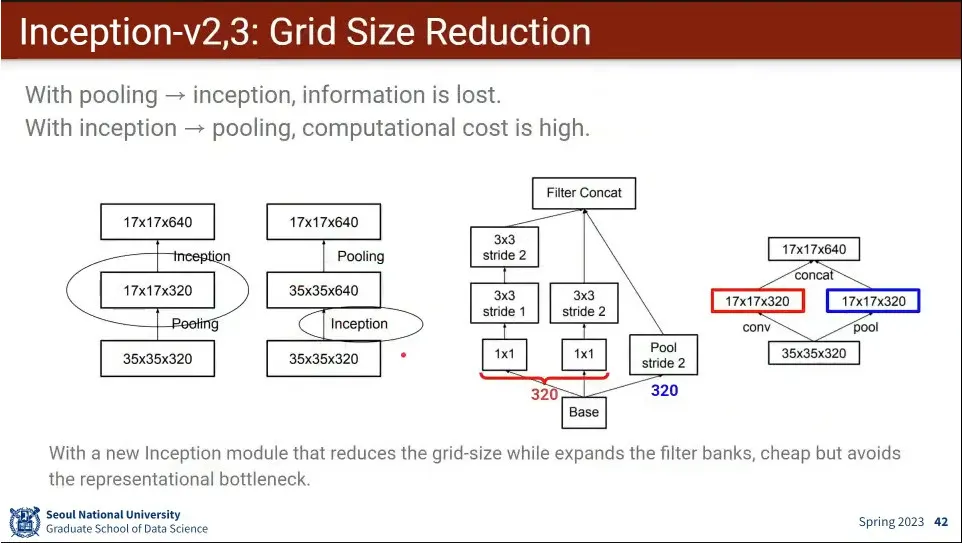 Inception-v2,3: Grid Size Reduction

With pooling → inception, information is lost.
With inception → pooling, computational cost is high.

17x17x640
Inception
17x17x320
Pooling
35x35x320

17x17x640
Pooling
35x35x640
Inception
35x35x320

Filter Concat
3x3 stride 2
3x3 stride 1
3x3 stride 2
1x1
1x1
Pool stride 2
320
320
Base

17x17x640
concat
17x17x320
17x17x320
conv
pool
35x35x320

With a new Inception module that reduces the grid-size while expands the filter banks, cheap but avoids the representational bottleneck.

Seoul National University
Graduate School of Data Science

Spring 2023 42